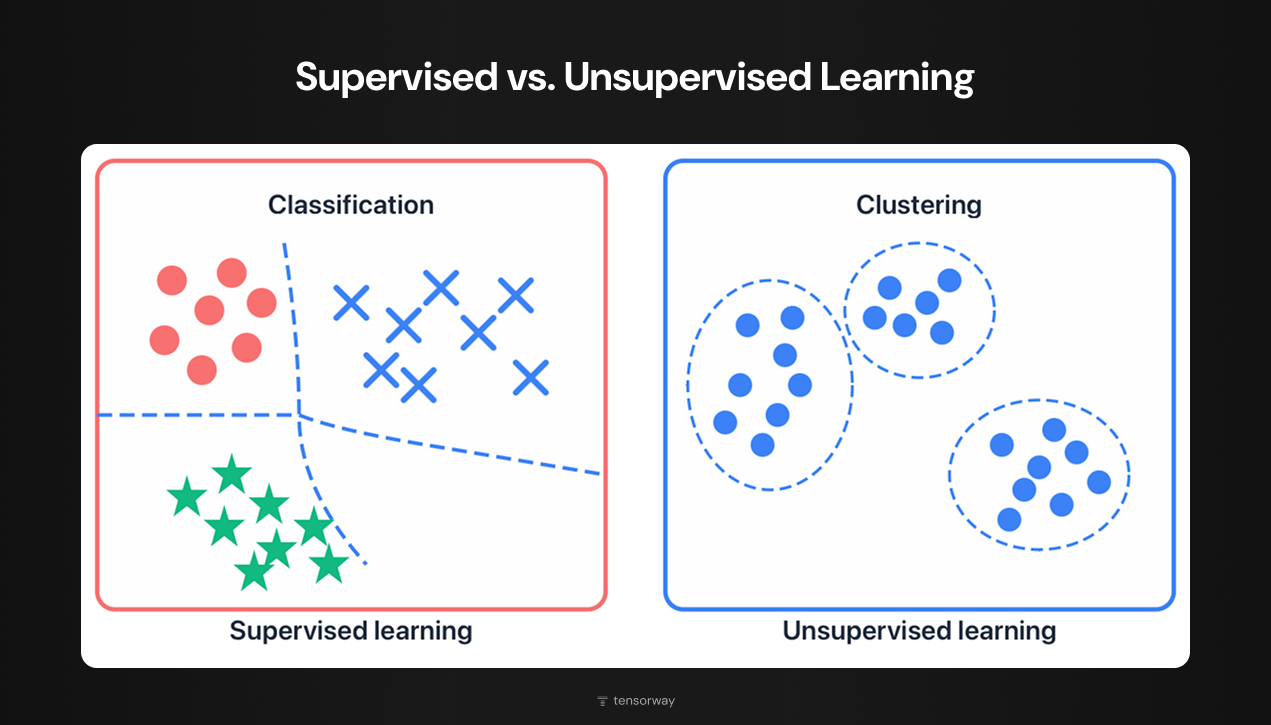 Supervised vs. Unsupervised Learning

Classification

Supervised learning

Clustering

Unsupervised learning

tensorway